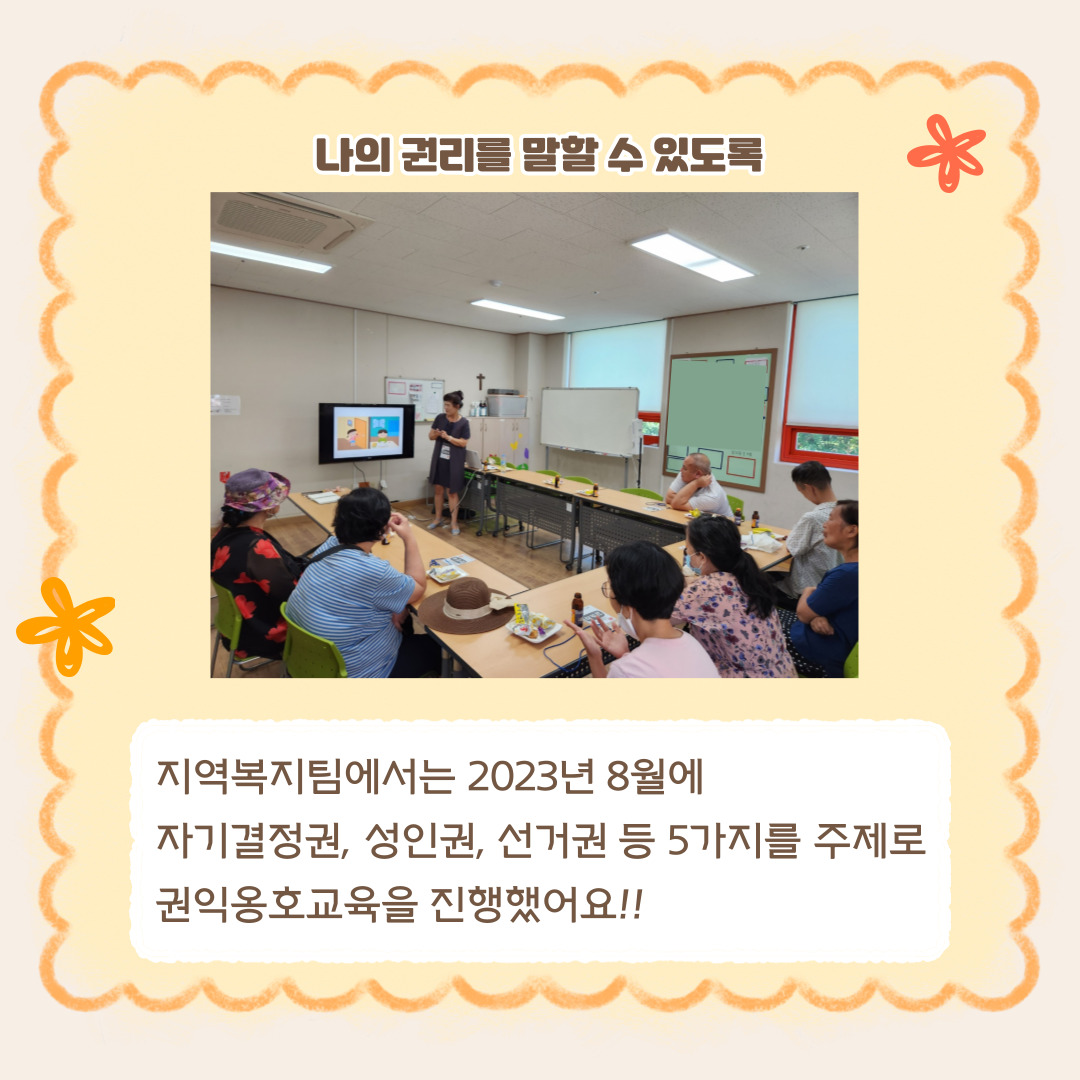 나의 권리를 말할 수 있도록

지역복지팀에서는 2023년 8월에 자기결정권, 성인권, 선거권 등 5가지를 주제로 권익옹호교육을 진행했어요!!